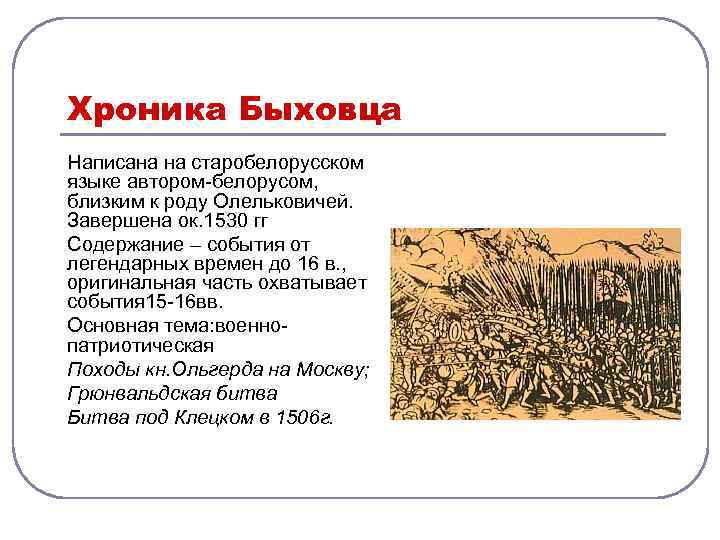 Хроника Быховца

Написана на старобелорусском языке автором-белорусом, близким к роду Олельковичей. Завершена ок.1530 гг

Содержание – события от легендарных времен до 16 в., оригинальная часть охватывает события15-16вв.

Основная тема:военно-патриотическая

Походы кн.Ольгерда на Москву;

Грюнвальдская битва

Битва под Клецком в 1506г.